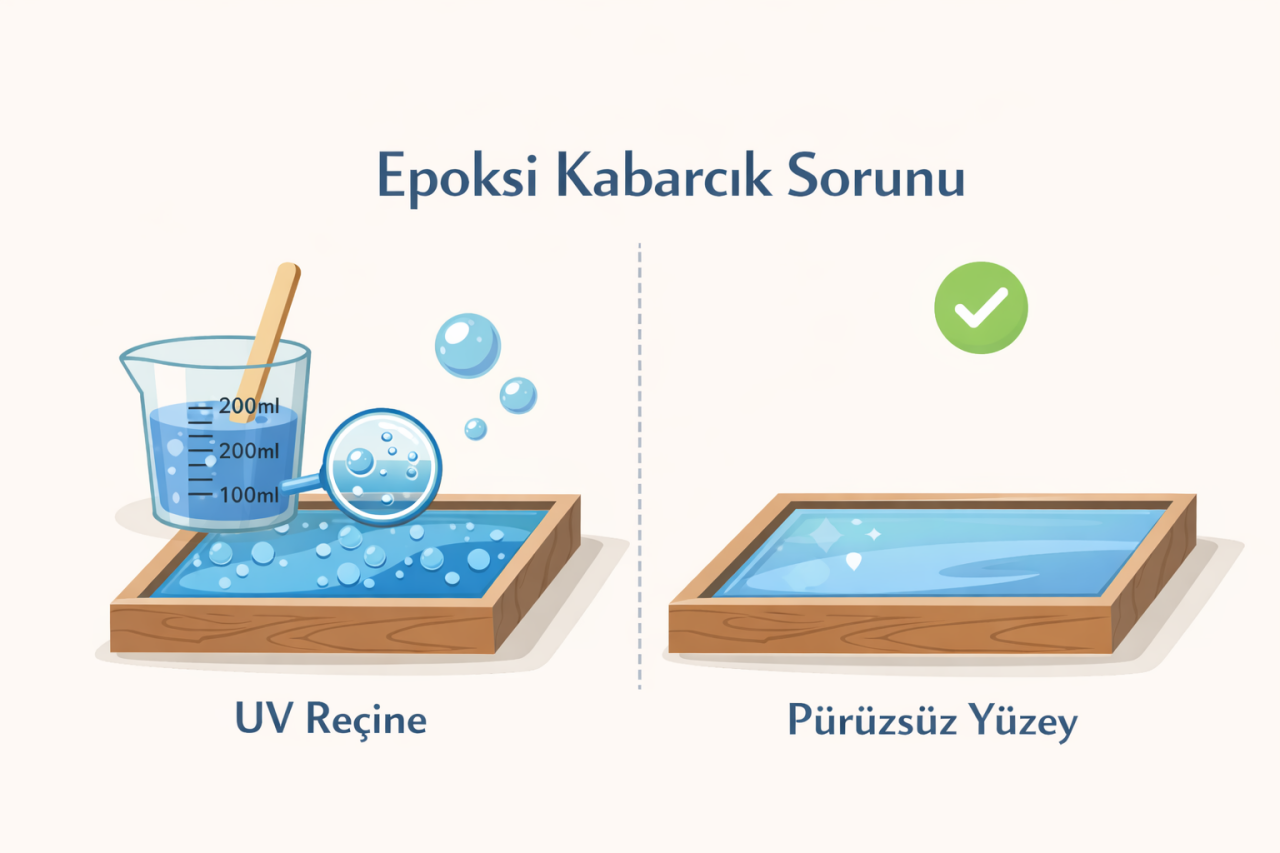 Epoksi Kabarcık Sorunu

200ml
200ml
100ml

UV Reçine

Pürüzsüz Yüzey